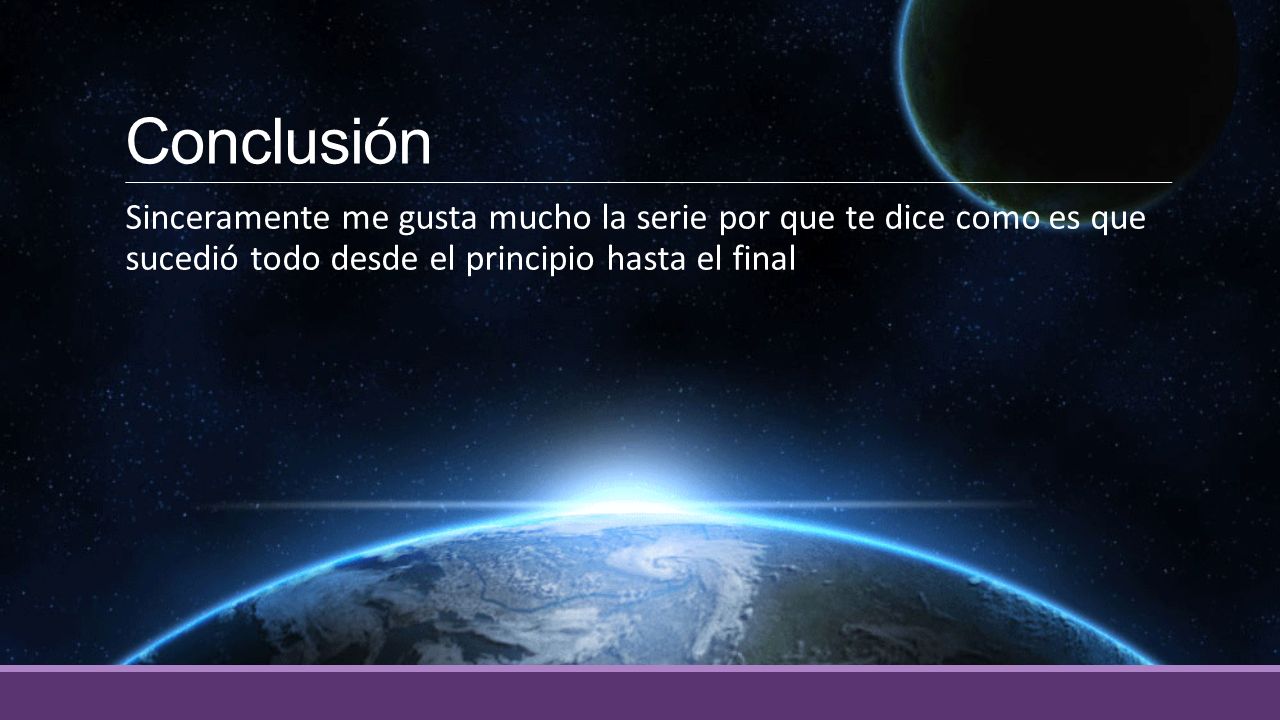 Conclusión

Sinceramente me gusta mucho la serie por que te dice como es que sucedió todo desde el principio hasta el final